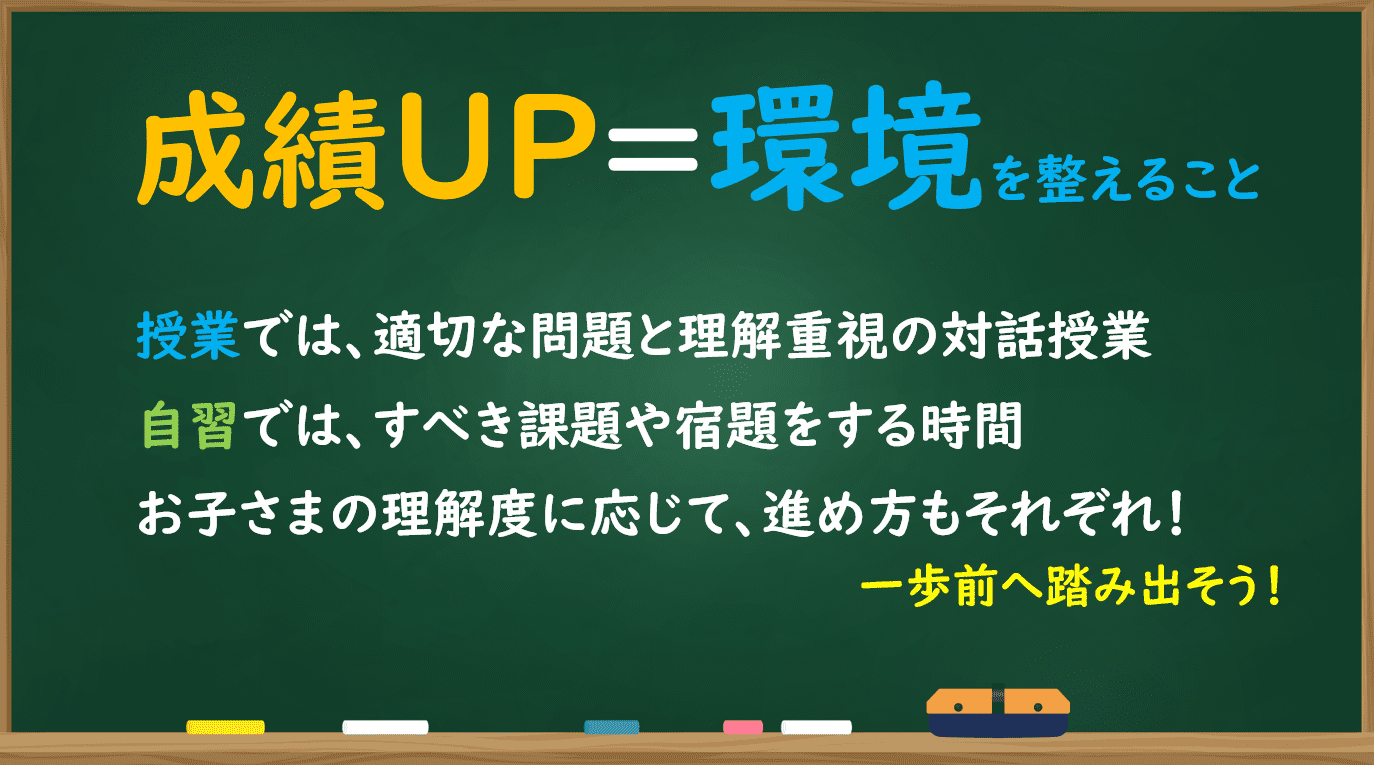 成績UP＝環境を整えること

授業では、適切な問題と理解重視の対話授業
自習では、すべき課題や宿題をする時間
お子さまの理解度に応じて、進め方もそれぞれ！

一歩前へ踏み出そう！